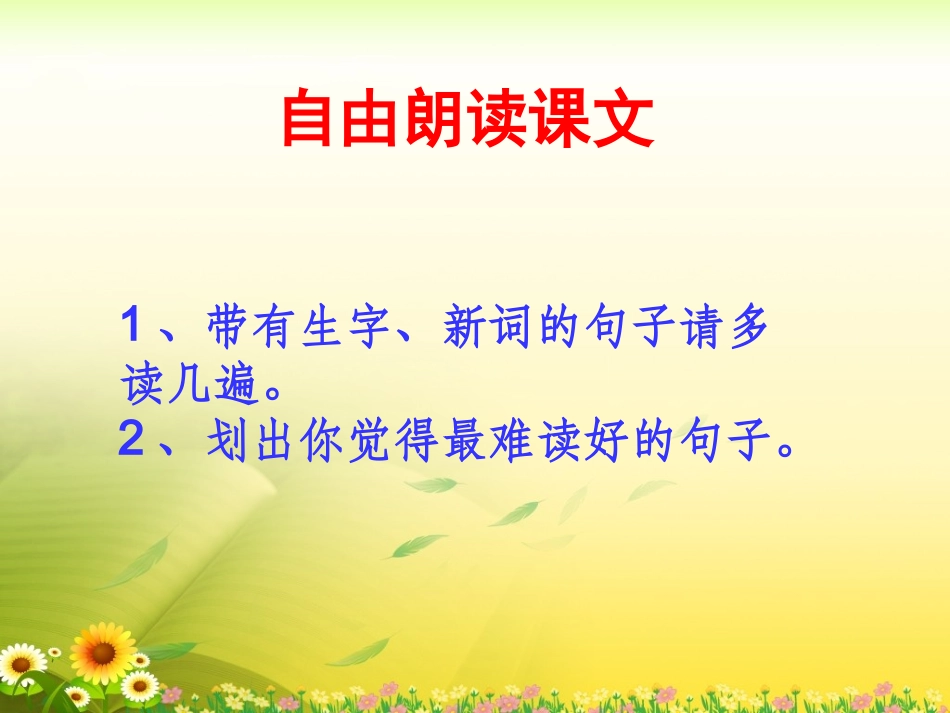 自由朗读课文

1、带有生字、新词的句子请多读几遍。
2、划出你觉得最难读好的句子。